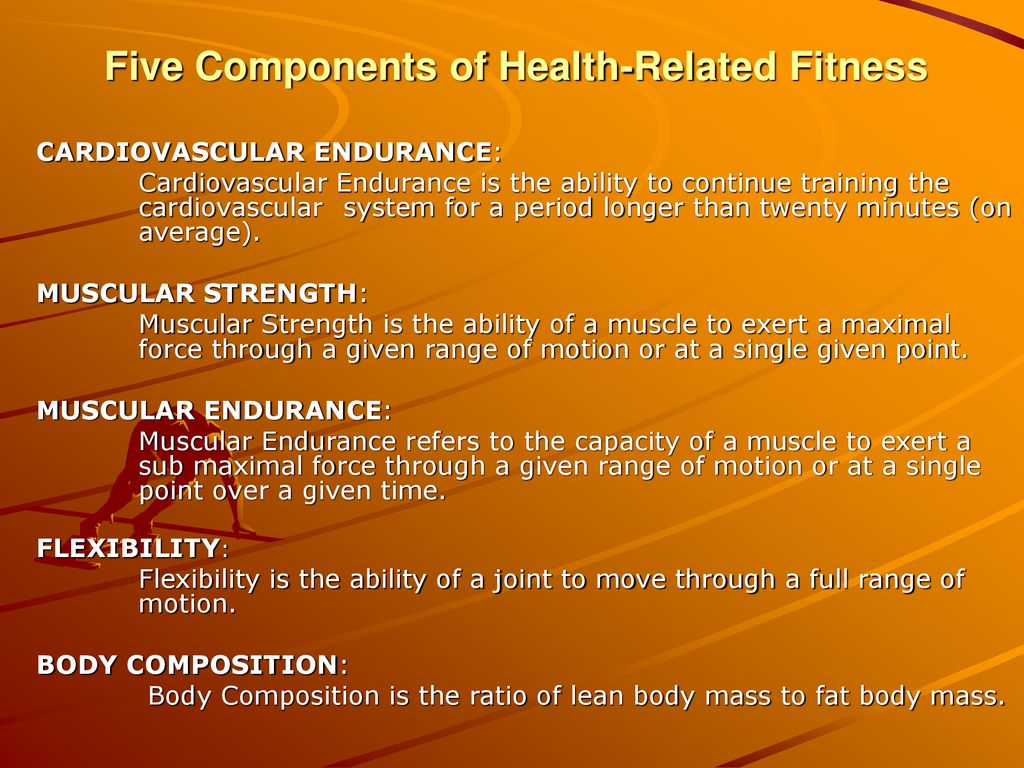 Five Components of Health-Related Fitness

CARDIOVASCULAR ENDURANCE:

Cardiovascular Endurance is the ability to continue training the cardiovascular system for a period longer than twenty minutes (on average).

MUSCULAR STRENGTH:

Muscular Strength is the ability of a muscle to exert a maximal force through a given range of motion or at a single given point.

MUSCULAR ENDURANCE:

Muscular Endurance refers to the capacity of a muscle to exert a sub maximal force through a given range of motion or at a single point over a given time.

FLEXIBILITY:

Flexibility is the ability of a joint to move through a full range of motion.

BODY COMPOSITION:

Body Composition is the ratio of lean body mass to fat body mass.